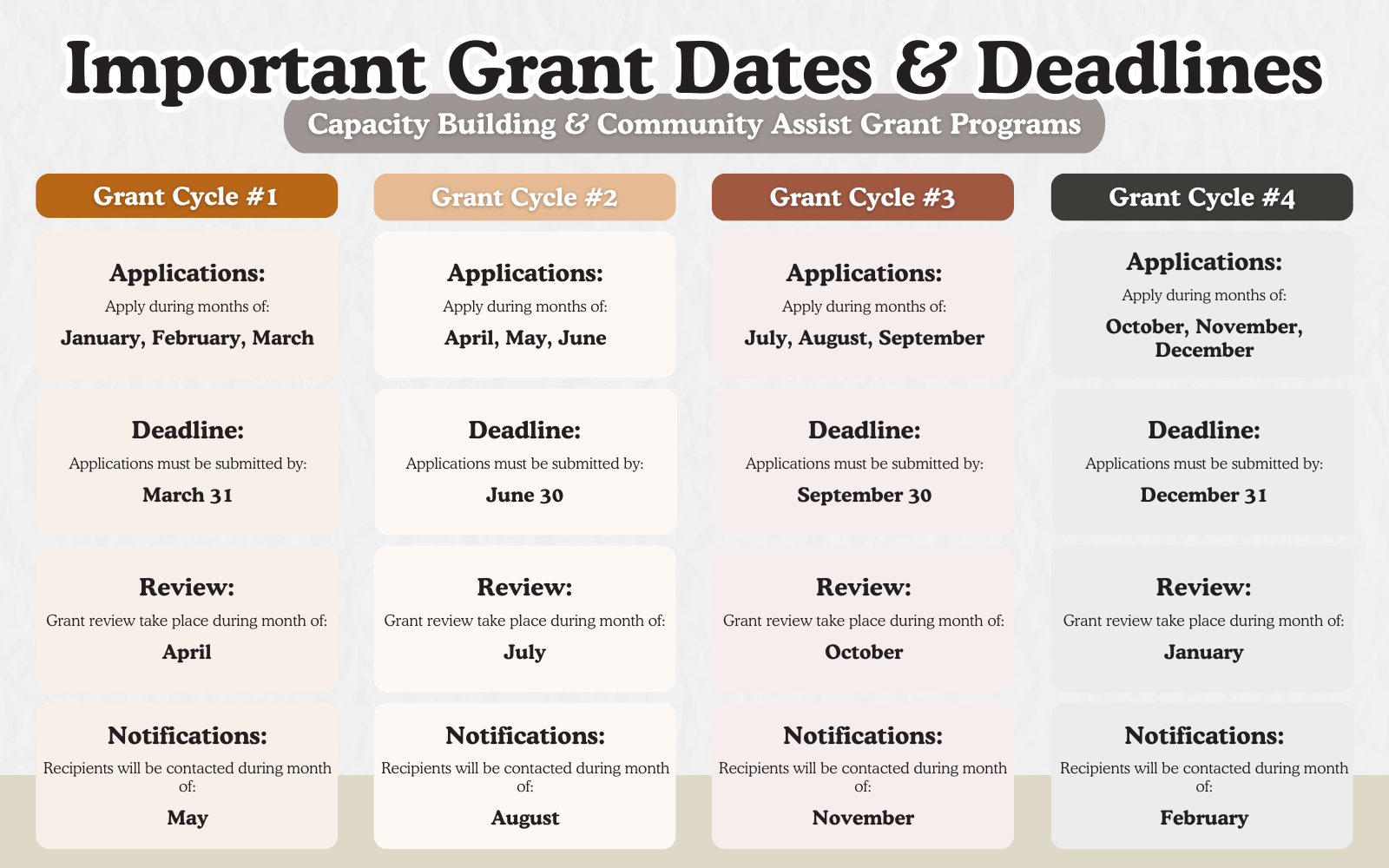 Important Grant Dates & Deadlines

Capacity Building & Community Assist Grant Programs

Grant Cycle #1

Applications:
Apply during months of:
January, February, March

Deadline:
Applications must be submitted by:
March 31

Review:
Grant review take place during month of:
April

Notifications:
Recipients will be contacted during month of:
May

Grant Cycle #2

Applications:
Apply during months of:
April, May, June

Deadline:
Applications must be submitted by:
June 30

Review:
Grant review take place during month of:
July

Notifications:
Recipients will be contacted during month of:
August

Grant Cycle #3

Applications:
Apply during months of:
July, August, September

Deadline:
Applications must be submitted by:
September 30

Review:
Grant review take place during month of:
October

Notifications:
Recipients will be contacted during month of:
November

Grant Cycle #4

Applications:
Apply during months of:
October, November, December

Deadline:
Applications must be submitted by:
December 31

Review:
Grant review take place during month of:
January

Notifications:
Recipients will be contacted during month of:
February